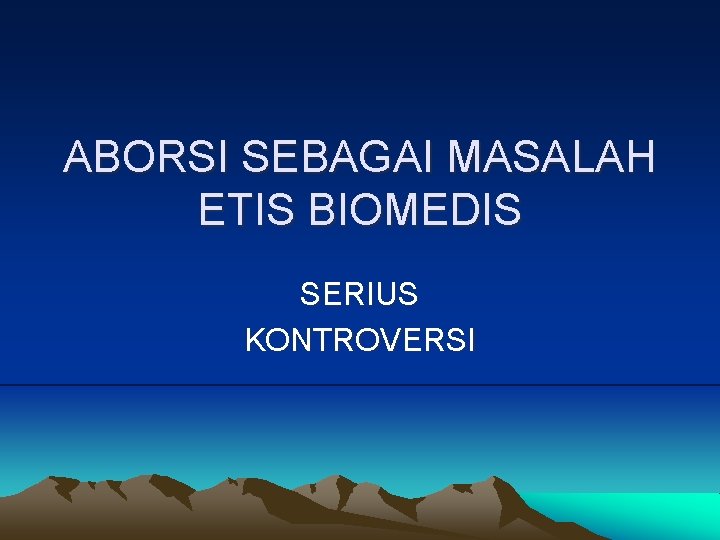 ABORSI SEBAGAI MASALAH ETIS BIOMEDIS

SERIUS
KONTROVERSI